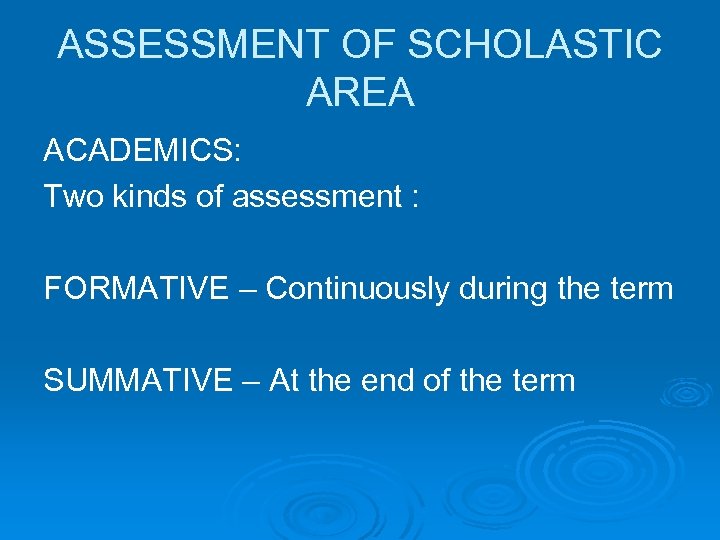 ASSESSMENT OF SCHOLASTIC AREA

ACADEMICS:
Two kinds of assessment :

FORMATIVE – Continuously during the term

SUMMATIVE – At the end of the term